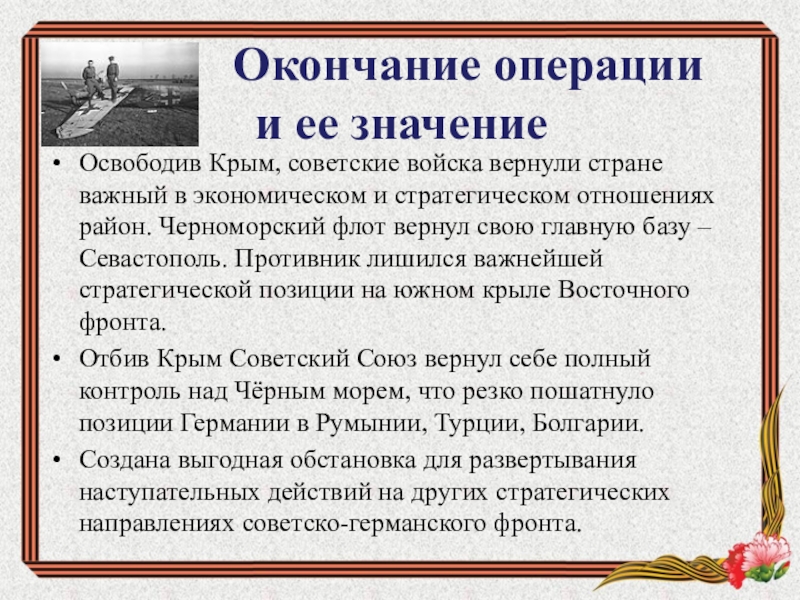 Окончание операции и ее значение

• Освободив Крым, советские войска вернули стране важный в экономическом и стратегическом отношениях район. Черноморский флот вернул свою главную базу – Севастополь. Противник лишился важнейшей стратегической позиции на южном крыле Восточного фронта.

• Отбив Крым Советский Союз вернул себе полный контроль над Чёрным морем, что резко пошатнуло позиции Германии в Румынии, Турции, Болгарии.

• Создана выгодная обстановка для развертывания наступательных действий на других стратегических направлениях советско-германского фронта.